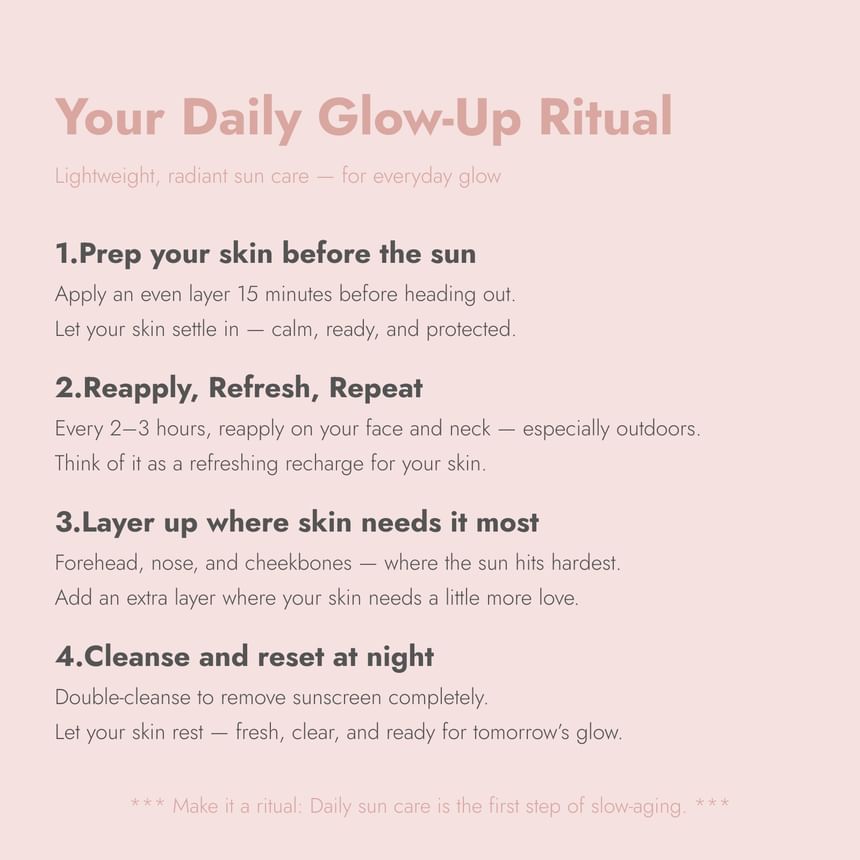 Your Daily Glow-Up Ritual

Lightweight, radiant sun care — for everyday glow

1.Prep your skin before the sun

Apply an even layer 15 minutes before heading out.
Let your skin settle in — calm, ready, and protected.

2.Reapply, Refresh, Repeat

Every 2–3 hours, reapply on your face and neck — especially outdoors.
Think of it as a refreshing recharge for your skin.

3.Layer up where skin needs it most

Forehead, nose, and cheekbones — where the sun hits hardest.
Add an extra layer where your skin needs a little more love.

4.Cleanse and reset at night

Double-cleanse to remove sunscreen completely.
Let your skin rest — fresh, clear, and ready for tomorrow's glow.

*** Make it a ritual: Daily sun care is the first step of slow-aging. ***